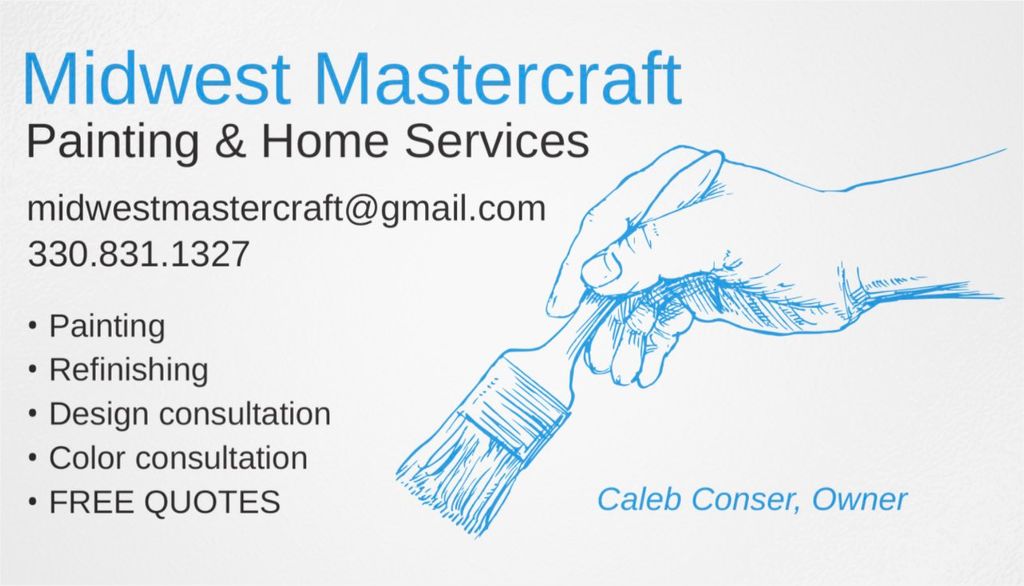 Midwest Mastercraft
Painting & Home Services

midwestmastercraft@gmail.com
330.831.1327

• Painting
• Refinishing
• Design consultation
• Color consultation
• FREE QUOTES

Caleb Conser, Owner